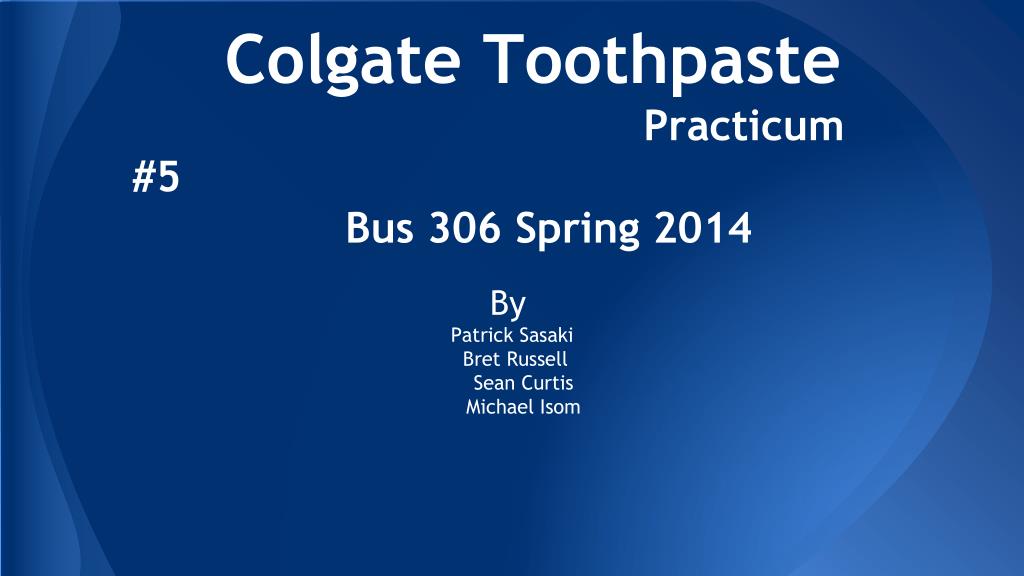 Colgate Toothpaste
Practicum
#5
Bus 306 Spring 2014

By
Patrick Sasaki
Bret Russell
Sean Curtis
Michael Isom